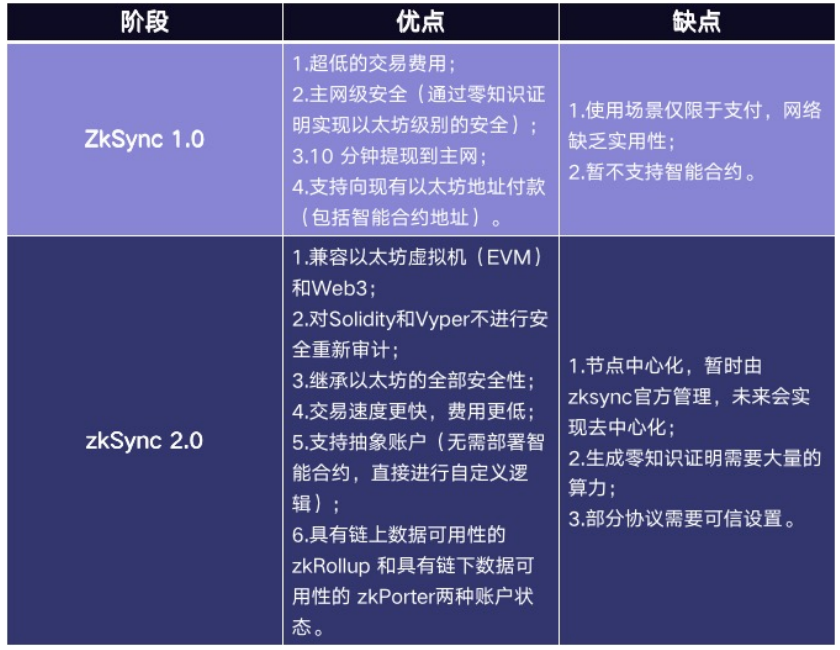 | 阶段 | 优点 | 缺点 |
|---|---|---|
| ZkSync 1.0 | 1.超低的交易费用；<br>2.主网级安全（通过零知识证明实现以太坊级别的安全）；<br>3.10 分钟提现到主网；<br>4.支持向现有以太坊地址付款（包括智能合约地址）。 | 1.使用场景仅限于支付，网络缺乏实用性；<br>2.暂不支持智能合约。 |
| zkSync 2.0 | 1.兼容以太坊虚拟机（EVM）和Web3；<br>2.对Solidity和Vyper不进行安全重新审计；<br>3.继承以太坊的全部安全性；<br>4.交易速度更快，费用更低；<br>5.支持抽象账户（无需部署智能合约，直接进行自定义逻辑）；<br>6.具有链上数据可用性的 zkRollup 和具有链下数据可用性的 zkPorter两种账户状态。 | 1.节点中心化，暂时由zksync官方管理，未来会实现去中心化；<br>2.生成零知识证明需要大量的算力；<br>3.部分协议需要可信设置。 |